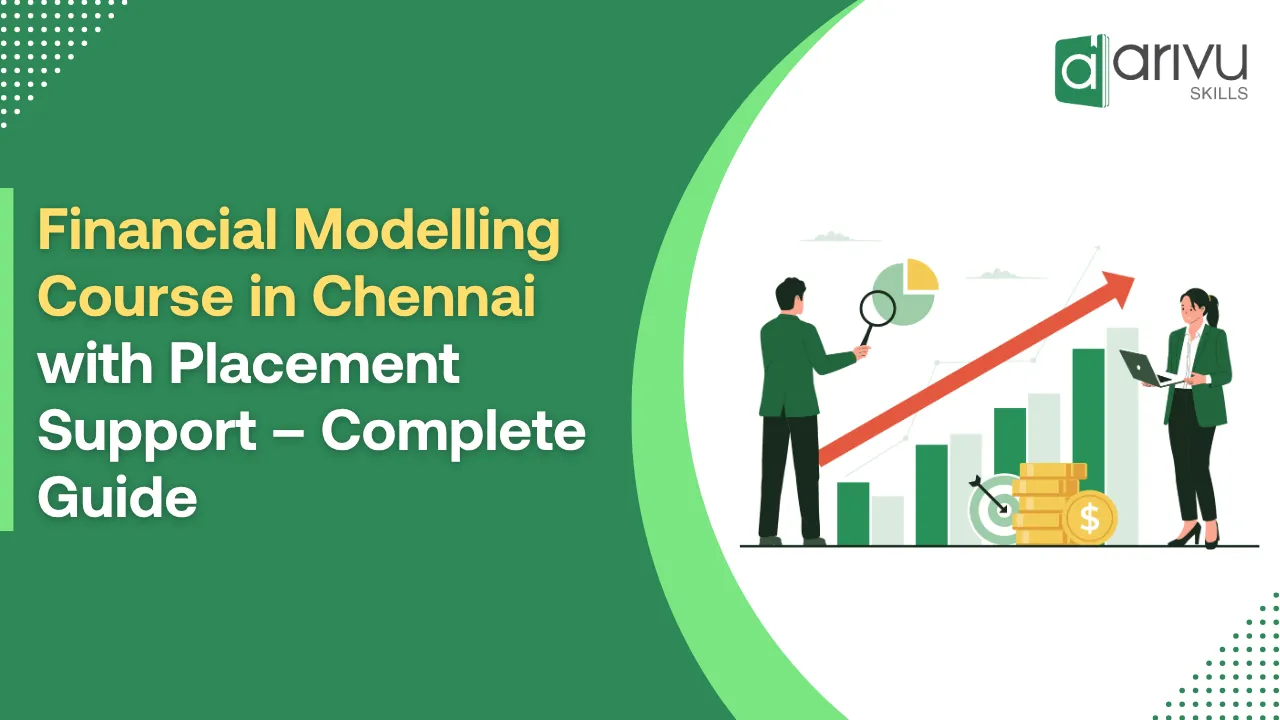 arivu
SKILLS

Financial Modelling Course in Chennai with Placement Support – Complete Guide

$